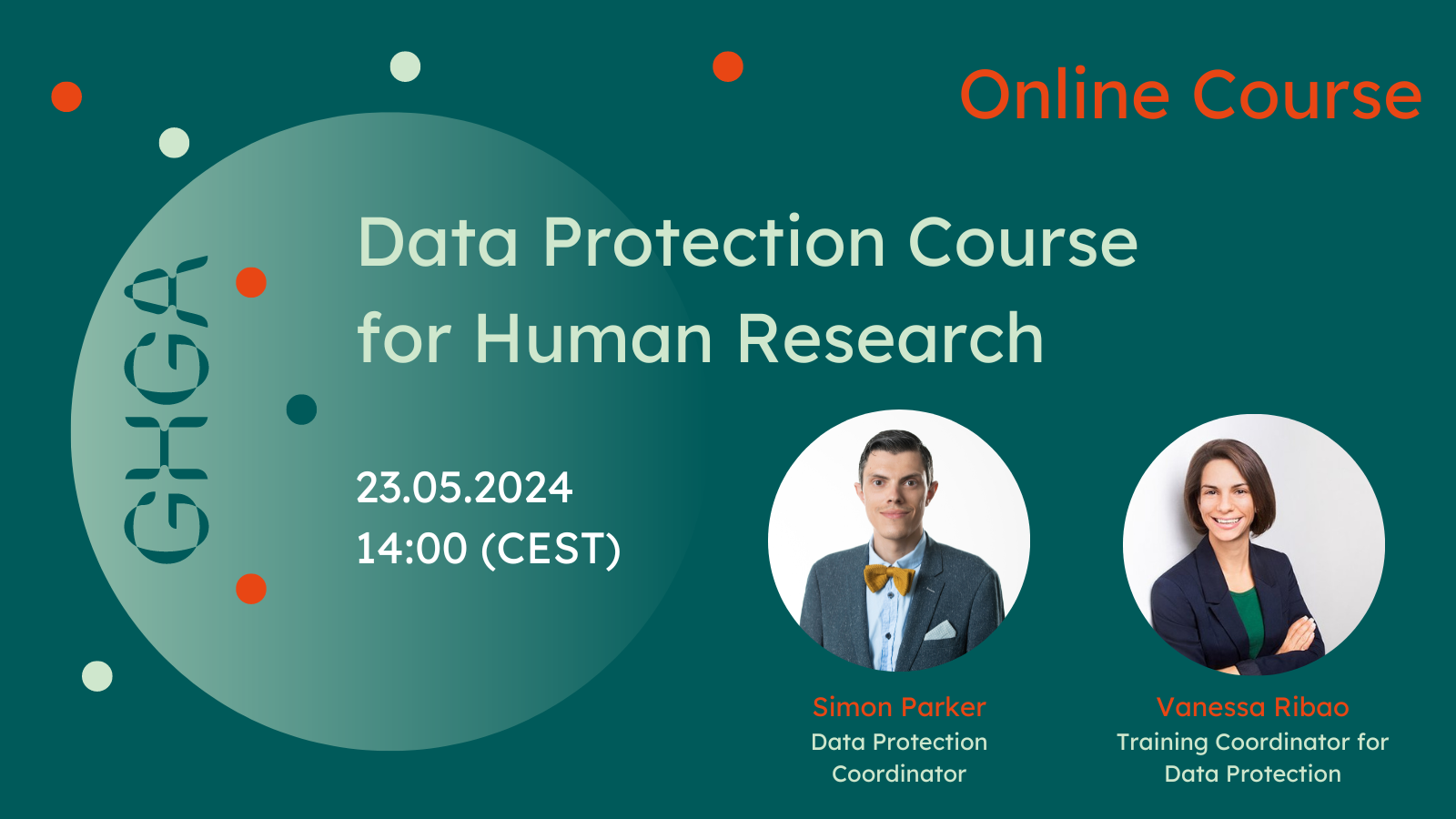 Online Course

GHGA

Data Protection Course for Human Research

23.05.2024
14:00 (CEST)

Simon Parker
Data Protection Coordinator

Vanessa Ribao
Training Coordinator for Data Protection